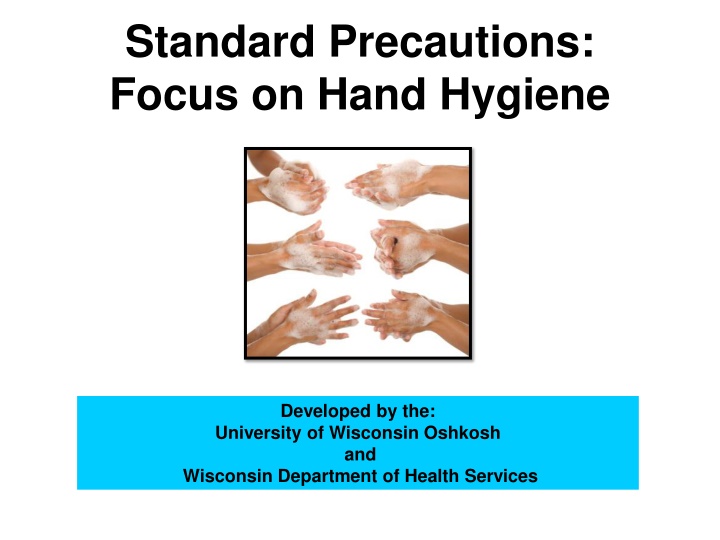 Standard Precautions:
Focus on Hand Hygiene

Developed by the:
University of Wisconsin Oshkosh
and
Wisconsin Department of Health Services